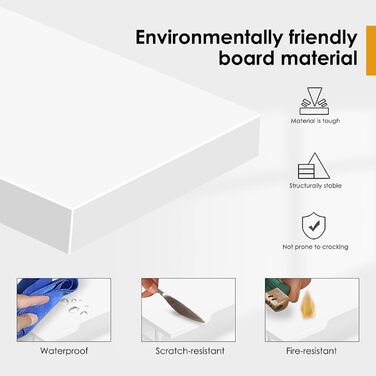 Environmentally friendly board material

Material is tough

Structurally stable

Not prone to cracking

Waterproof

Scratch-resistant

Fire-resistant